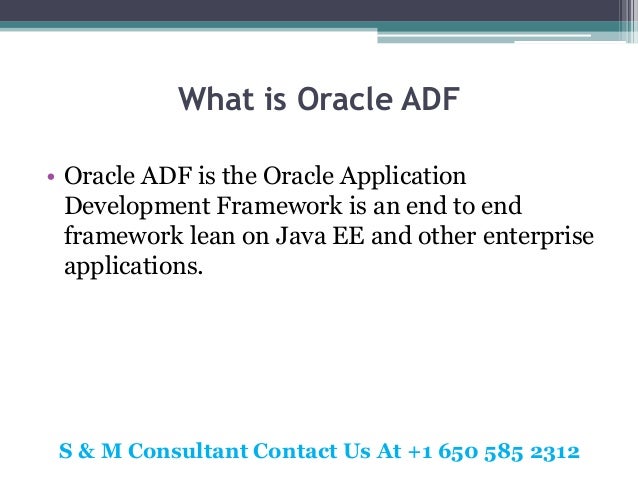 What is Oracle ADF

• Oracle ADF is the Oracle Application Development Framework is an end to end framework lean on Java EE and other enterprise applications.

S & M Consultant Contact Us At +1 650 585 2312